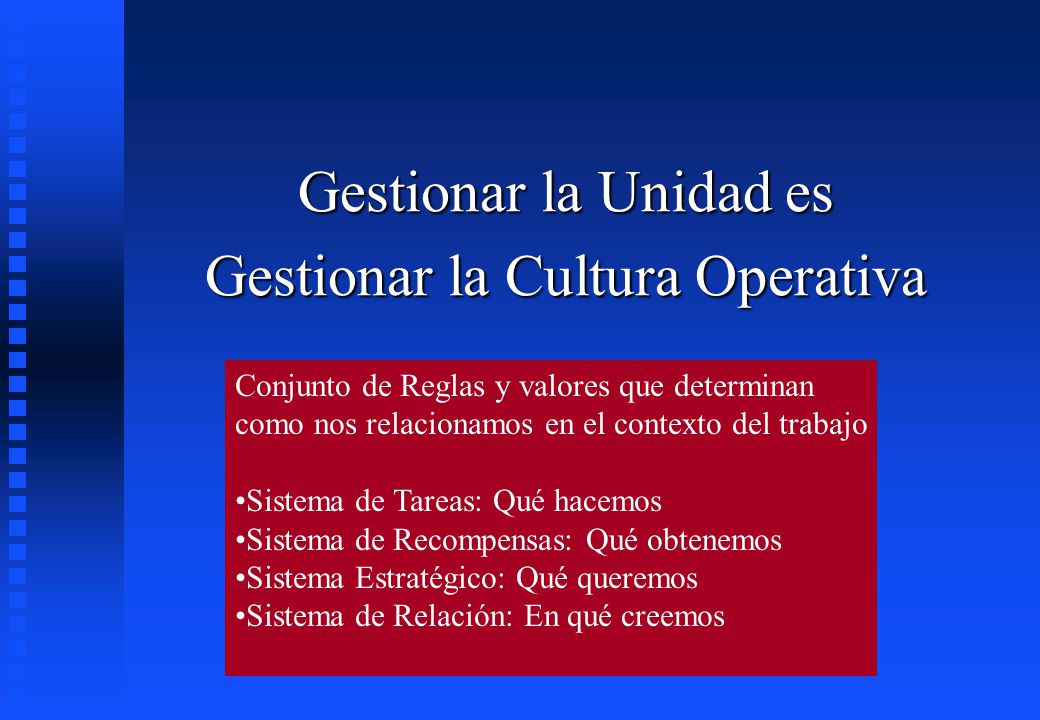 Gestionar la Unidad es
Gestionar la Cultura Operativa

Conjunto de Reglas y valores que determinan como nos relacionamos en el contexto del trabajo

•Sistema de Tareas: Qué hacemos
•Sistema de Recompensas: Qué obtenemos
•Sistema Estratégico: Qué queremos
•Sistema de Relación: En qué creemos